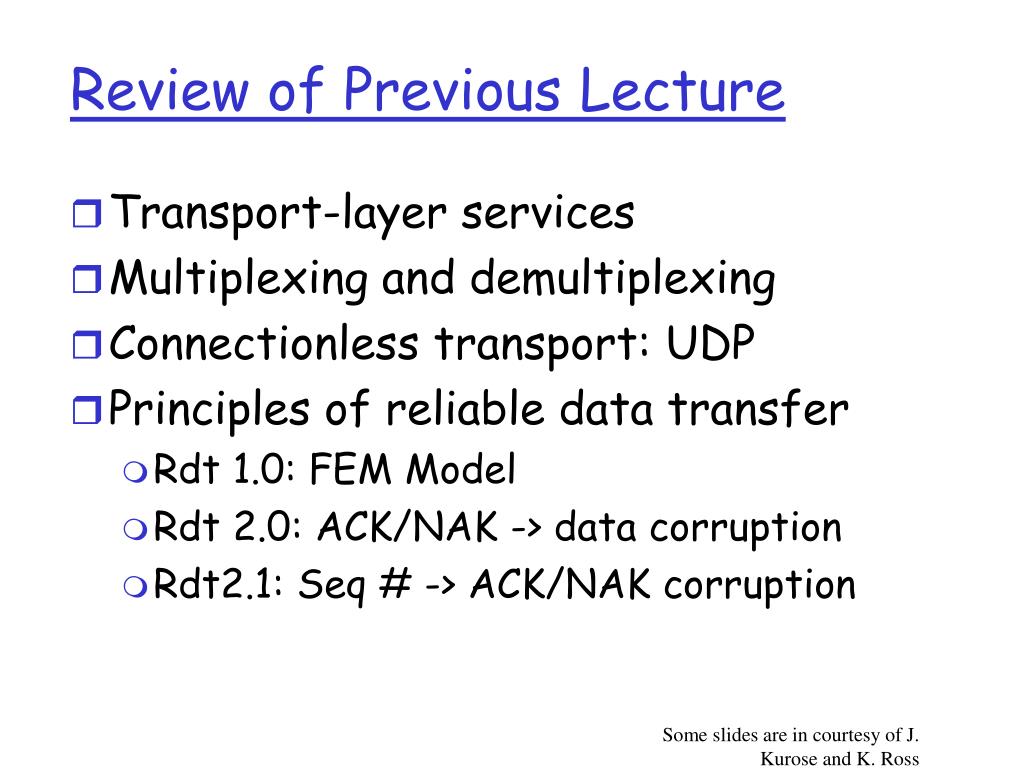 Review of Previous Lecture

Transport-layer services

Multiplexing and demultiplexing

Connectionless transport: UDP

Principles of reliable data transfer

Rdt 1.0: FEM Model

Rdt 2.0: ACK/NAK -> data corruption

Rdt2.1: Seq # -> ACK/NAK corruption

Some slides are in courtesy of J. Kurose and K. Ross